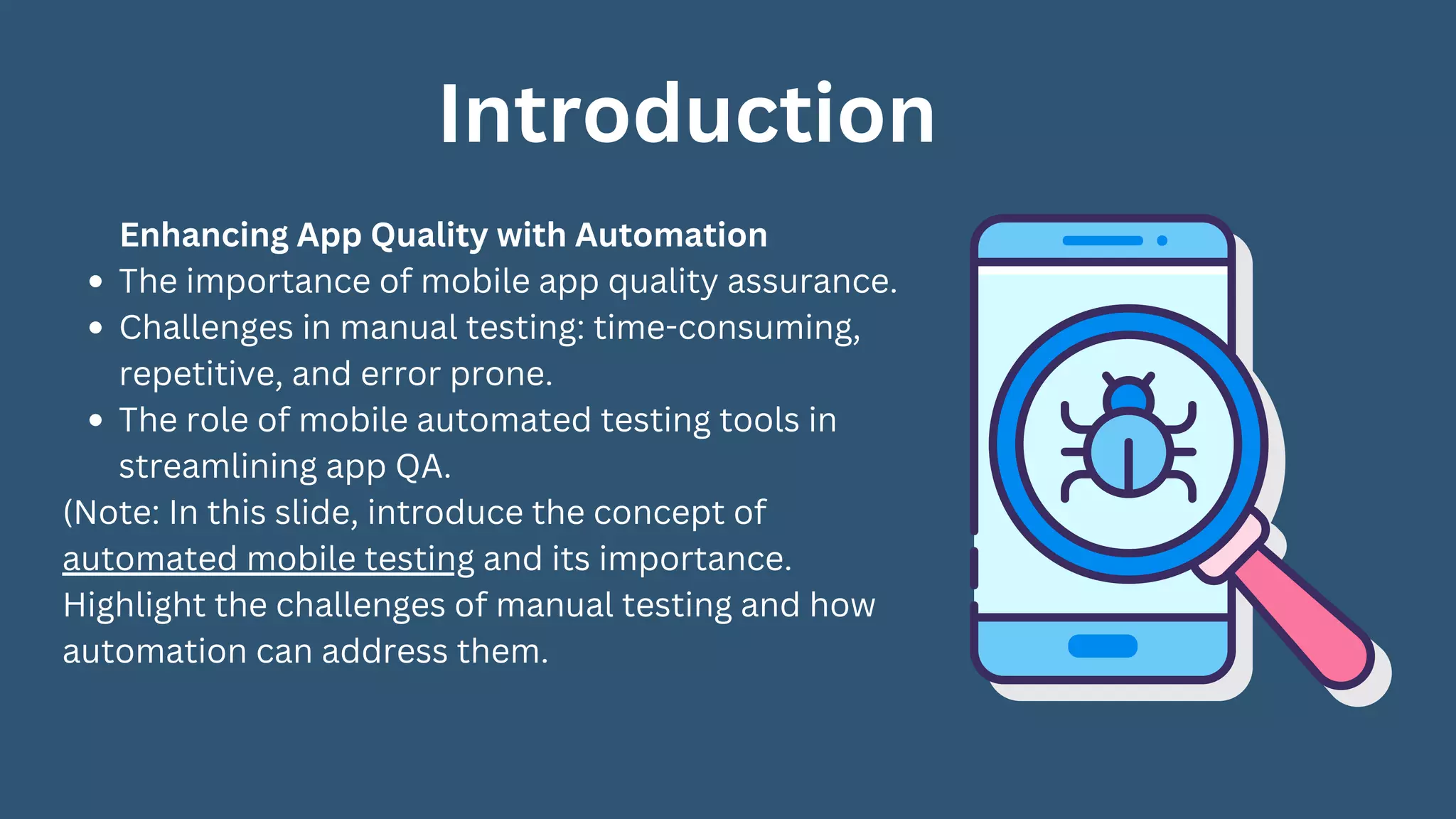 Introduction

Enhancing App Quality with Automation

- The importance of mobile app quality assurance.
- Challenges in manual testing: time-consuming, repetitive, and error prone.
- The role of mobile automated testing tools in streamlining app QA.

(Note: In this slide, introduce the concept of automated mobile testing and its importance. Highlight the challenges of manual testing and how automation can address them.